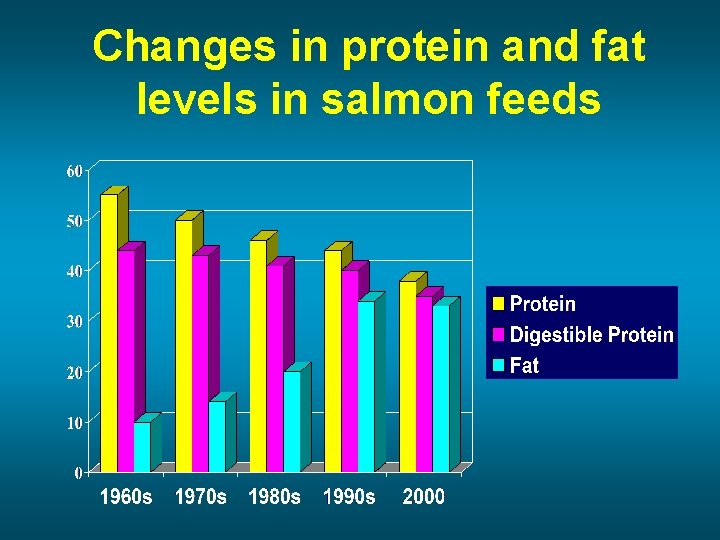 Changes in protein and fat levels in salmon feeds

60
50
40
30
20
10
0

1960s
1970s
1980s
1990s
2000

Protein
Digestible Protein
Fat